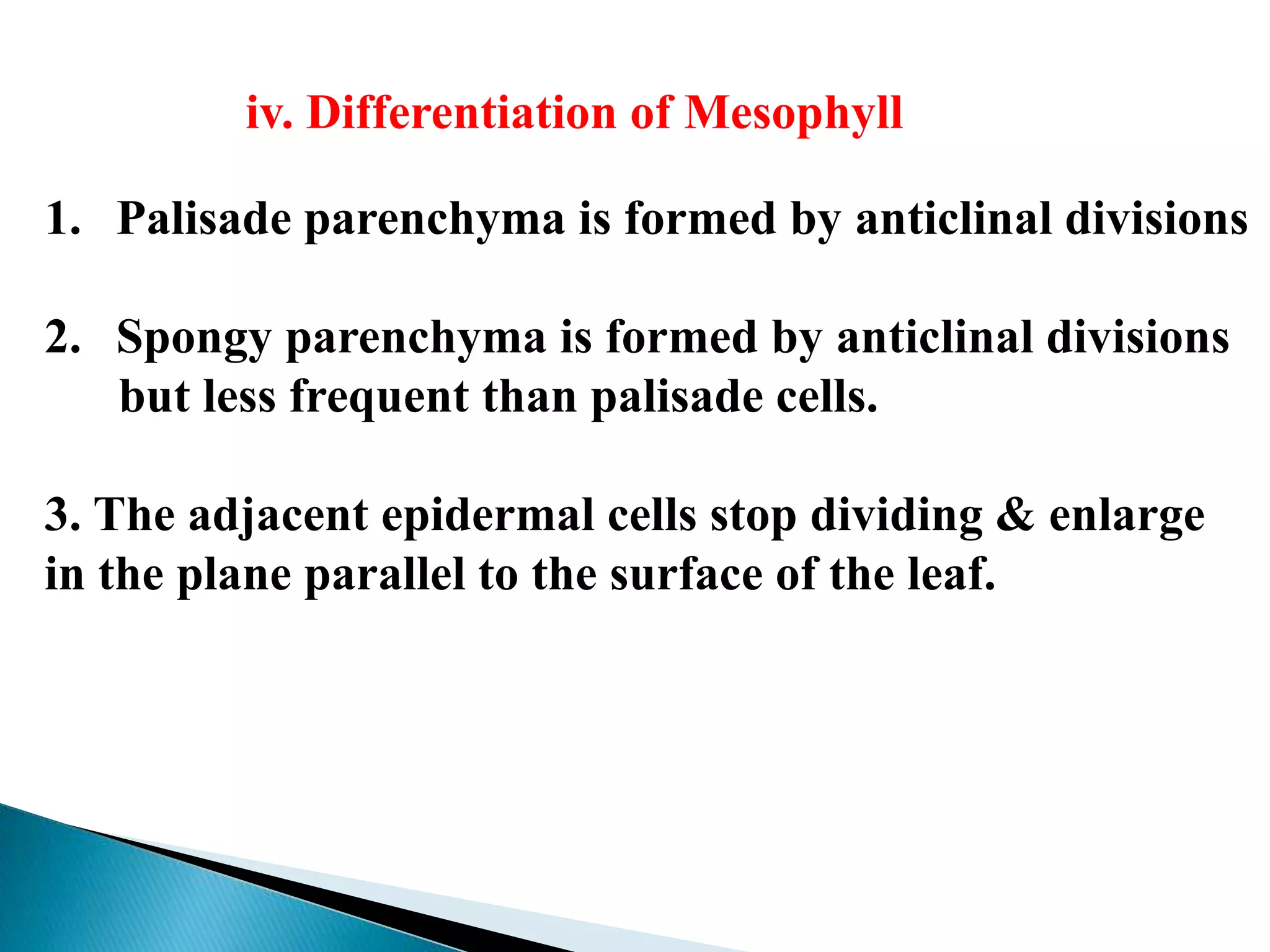 iv. Differentiation of Mesophyll

1. Palisade parenchyma is formed by anticlinal divisions

2. Spongy parenchyma is formed by anticlinal divisions but less frequent than palisade cells.

3. The adjacent epidermal cells stop dividing & enlarge in the plane parallel to the surface of the leaf.